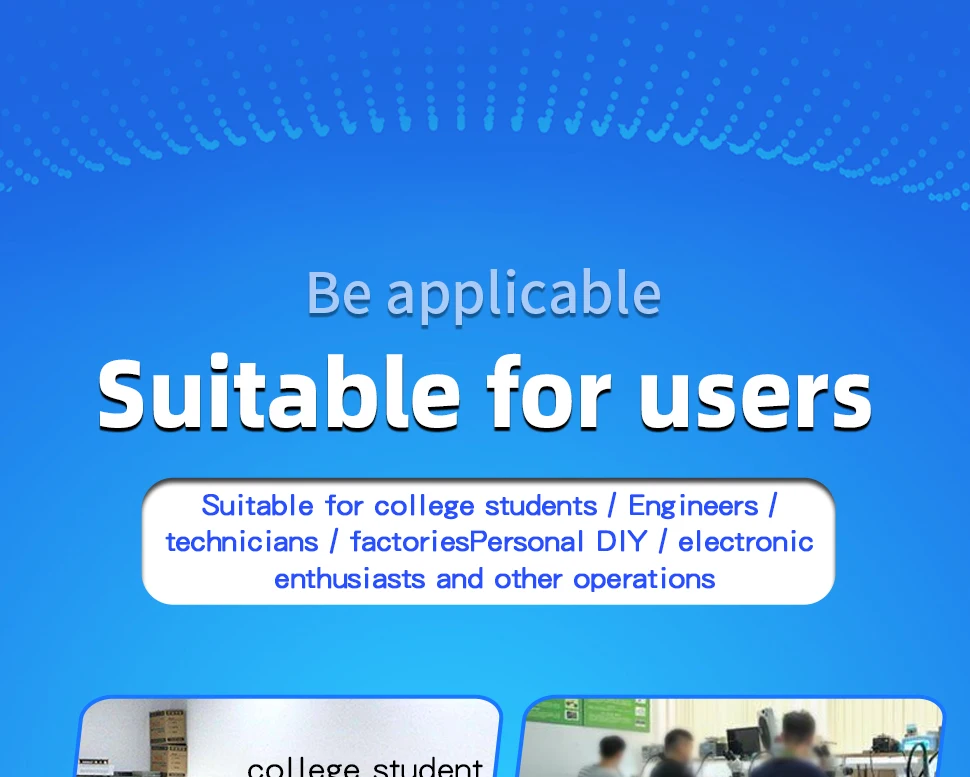 Be applicable

Suitable for users

Suitable for college students / Engineers / technicians / factoriesPersonal DIY / electronic enthusiasts and other operations

college student